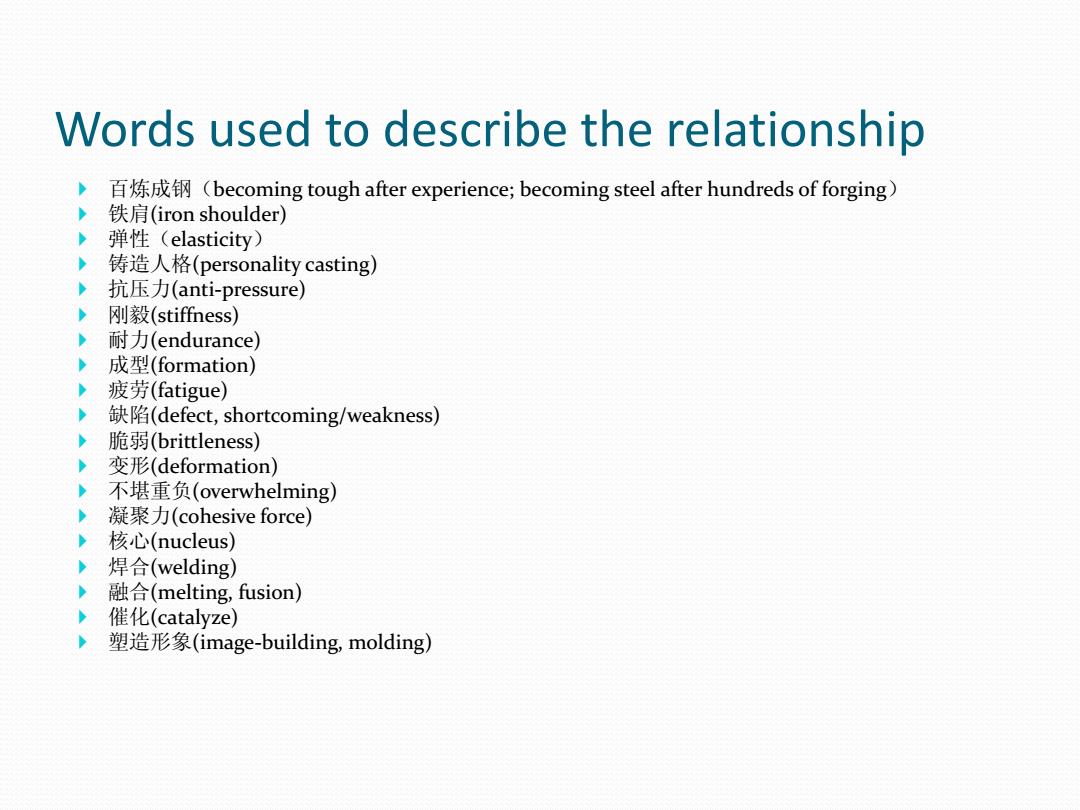 Words used to describe the relationship

百炼成钢（becoming tough after experience; becoming steel after hundreds of forging）
铁肩(iron shoulder)
弹性（elasticity）
铸造人格(personality casting)
抗压力(anti-pressure)
刚毅(stiffness)
耐力(endurance)
成型(formation)
疲劳(fatigue)
缺陷(defect, shortcoming/weakness)
脆弱(brittleness)
变形(deformation)
不堪重负(overwhelming)
凝聚力(cohesive force)
核心(nucleus)
焊合(welding)
融合(melting, fusion)
催化(catalyze)
塑造形象(image-building, molding)